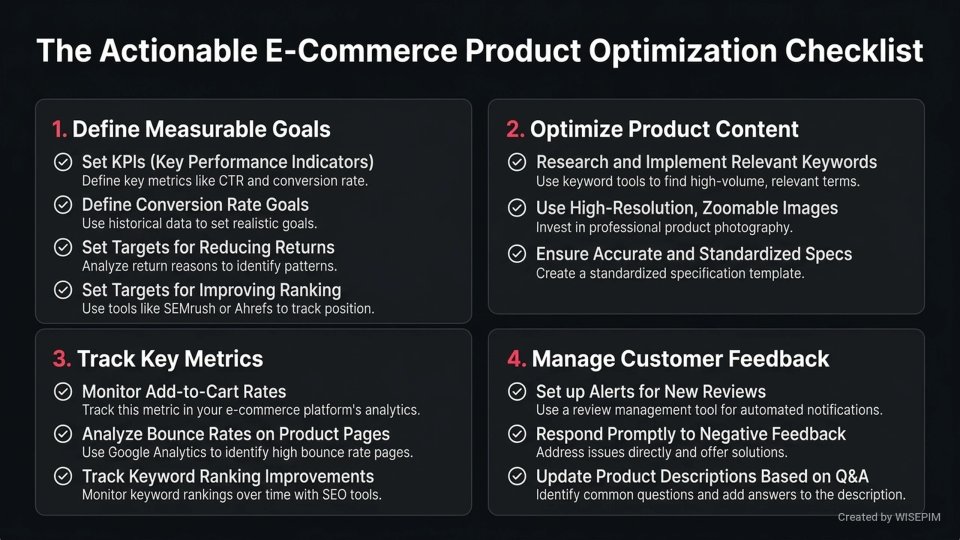 The Actionable E-Commerce Product Optimization Checklist

1. Define Measurable Goals

Set KPIs (Key Performance Indicators)
Define key metrics like CTR and conversion rate.

Define Conversion Rate Goals
Use historical data to set realistic goals.

Set Targets for Reducing Returns
Analyze return reasons to identify patterns.

Set Targets for Improving Ranking
Use tools like SEMrush or Ahrefs to track position.

2. Optimize Product Content

Research and Implement Relevant Keywords
Use keyword tools to find high-volume, relevant terms.

Use High-Resolution, Zoomable Images
Invest in professional product photography.

Ensure Accurate and Standardized Specs
Create a standardized specification template.

3. Track Key Metrics

Monitor Add-to-Cart Rates
Track this metric in your e-commerce platform's analytics.

Analyze Bounce Rates on Product Pages
Use Google Analytics to identify high bounce rate pages.

Track Keyword Ranking Improvements
Monitor keyword rankings over time with SEO tools.

4. Manage Customer Feedback

Set up Alerts for New Reviews
Use a review management tool for automated notifications.

Respond Promptly to Negative Feedback
Address issues directly and offer solutions.

Update Product Descriptions Based on Q&A
Identify common questions and add answers to the description.

Created by WISEPIM